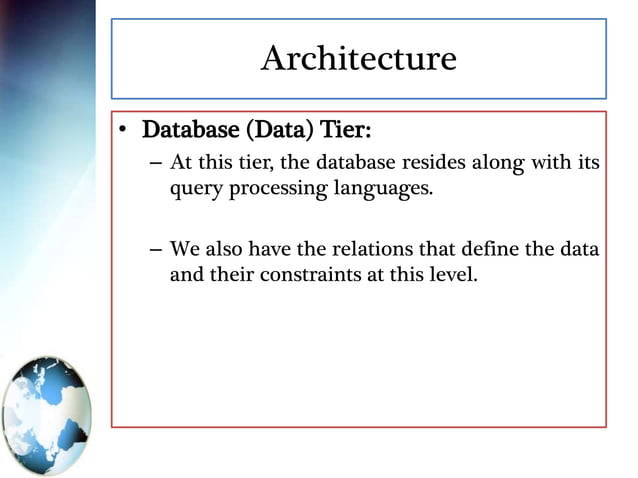 Architecture

• Database (Data) Tier:
– At this tier, the database resides along with its query processing languages.

– We also have the relations that define the data and their constraints at this level.